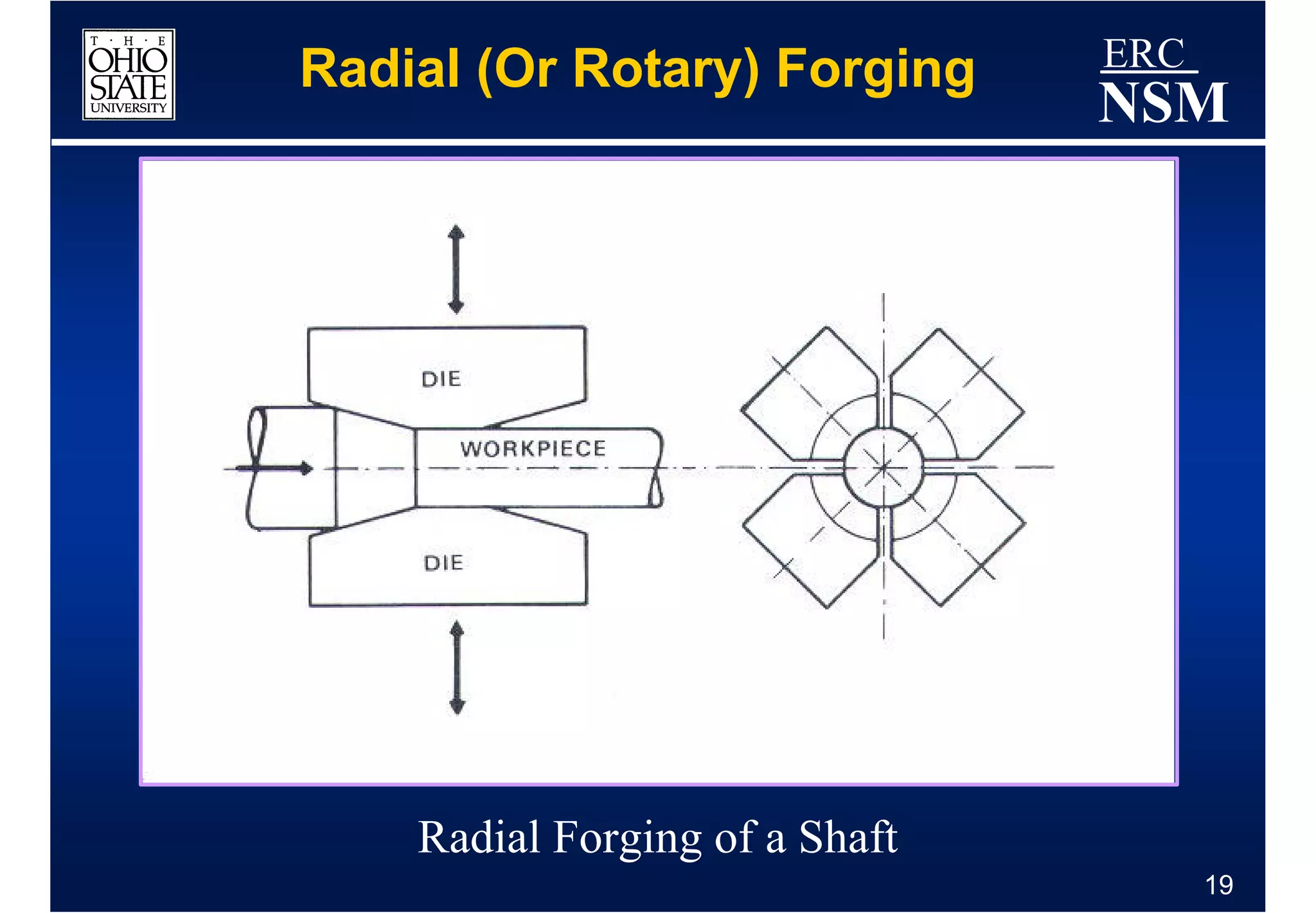 T · H · E
OHIO
STATE
UNIVERSITY

Radial (Or Rotary) Forging

ERC
NSM

DIE

WORKPIECE

DIE

Radial Forging of a Shaft

19